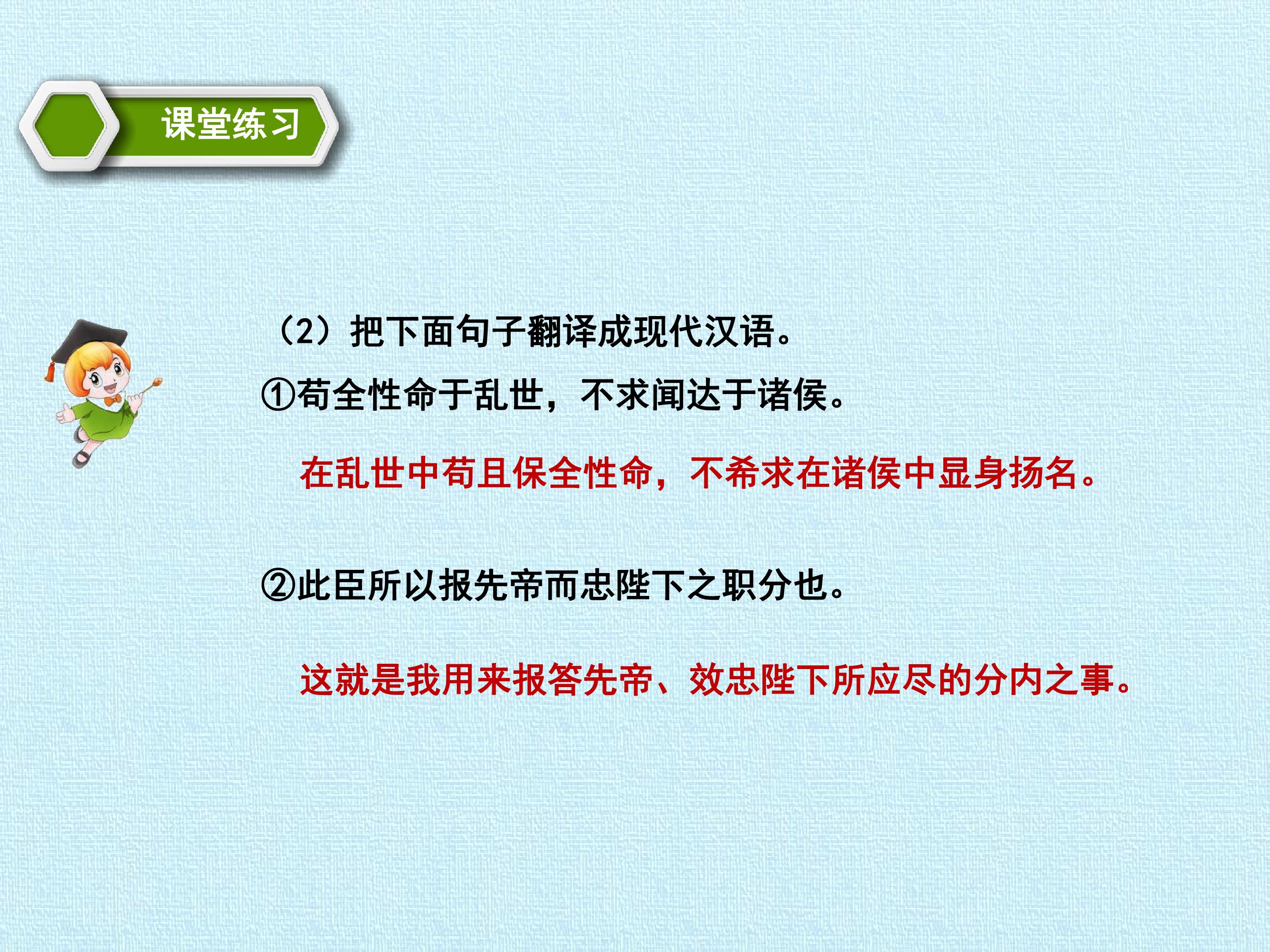 课堂练习

（2）把下面句子翻译成现代汉语。

①苟全性命于乱世，不求闻达于诸侯。

在乱世中苟且保全性命，不希求在诸侯中显身扬名。

②此臣所以报先帝而忠陛下之职分也。

这就是我用来报答先帝、效忠陛下所应尽的分内之事。